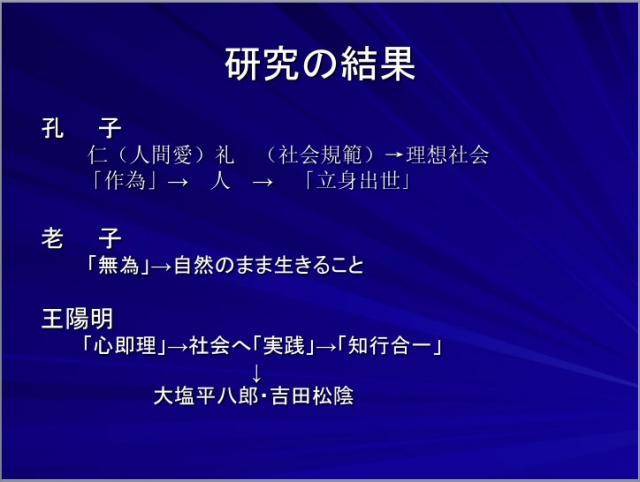 研究の結果

孔　子
仁（人間愛）礼　（社会規範）→理想社会
「作為」→　人　→　「立身出世」

老　子
「無為」→自然のまま生きること

王陽明
「心即理」→社会へ「実践」→「知行合一」
↓
大塩平八郎・吉田松陰